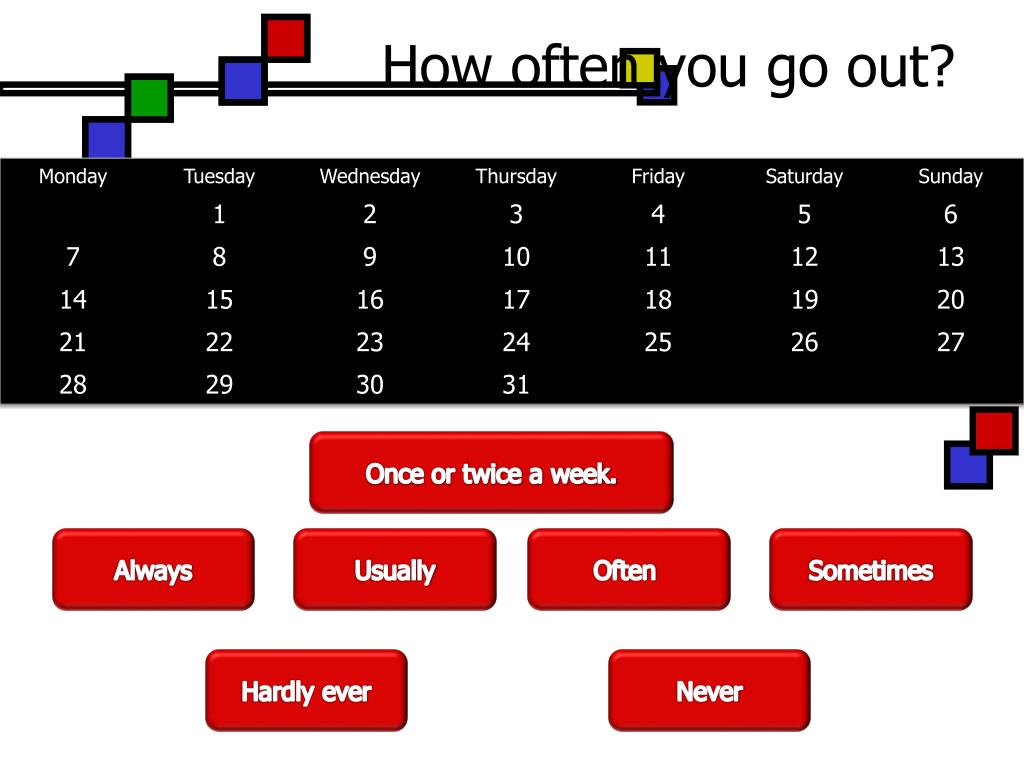 How often you go out?

| Monday | Tuesday | Wednesday | Thursday | Friday | Saturday | Sunday |
|---|---|---|---|---|---|---|
| | 1 | 2 | 3 | 4 | 5 | 6 |
| 7 | 8 | 9 | 10 | 11 | 12 | 13 |
| 14 | 15 | 16 | 17 | 18 | 19 | 20 |
| 21 | 22 | 23 | 24 | 25 | 26 | 27 |
| 28 | 29 | 30 | 31 | | | |

Once or twice a week.

Always

Usually

Often

Sometimes

Hardly ever

Never